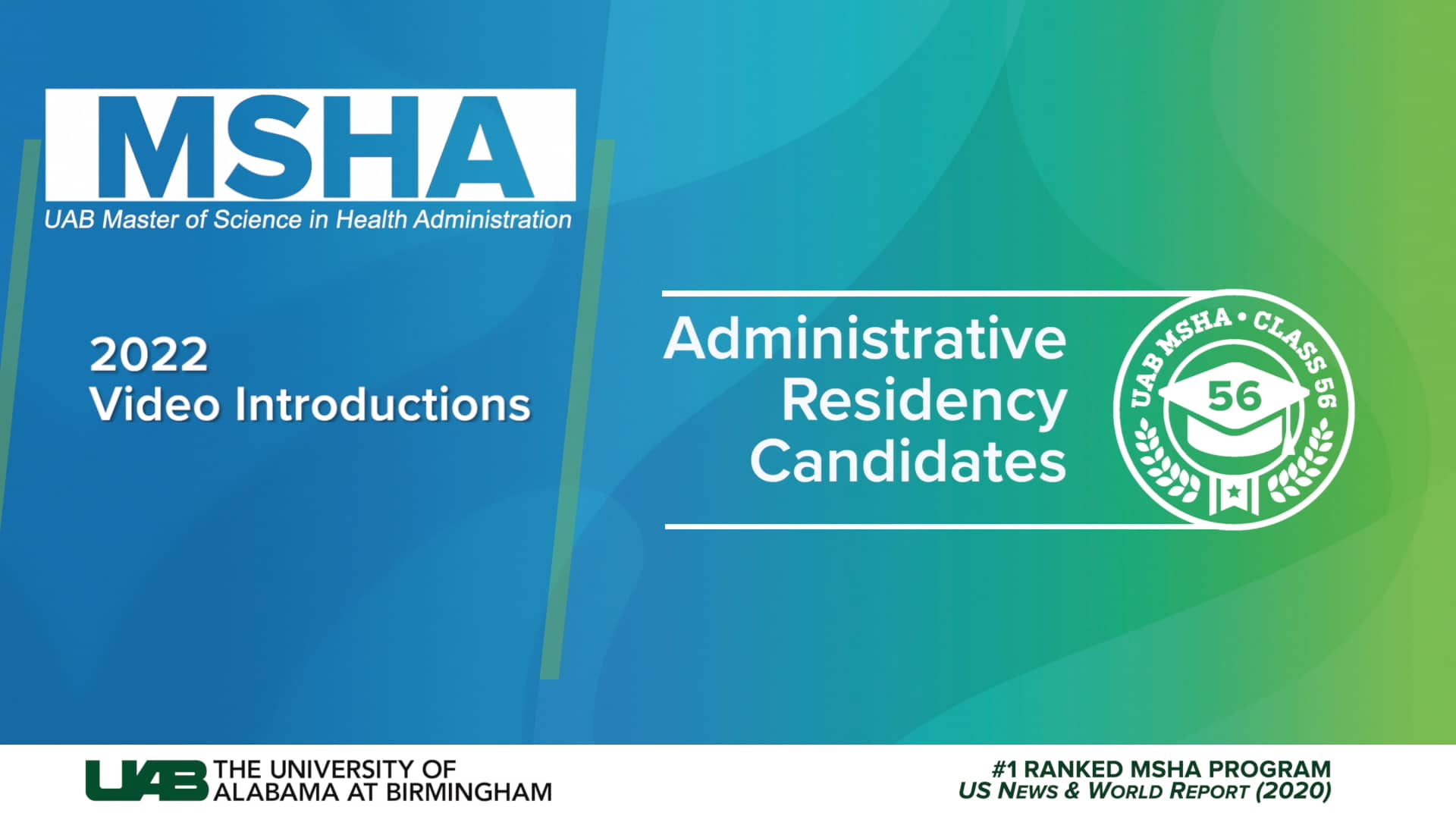 MSHA
UAB Master of Science in Health Administration

2022
Video Introductions

Administrative Residency Candidates

UAB MSHA • CLASS 56
56

UAB THE UNIVERSITY OF ALABAMA AT BIRMINGHAM

#1 RANKED MSHA PROGRAM
US NEWS & WORLD REPORT (2020)